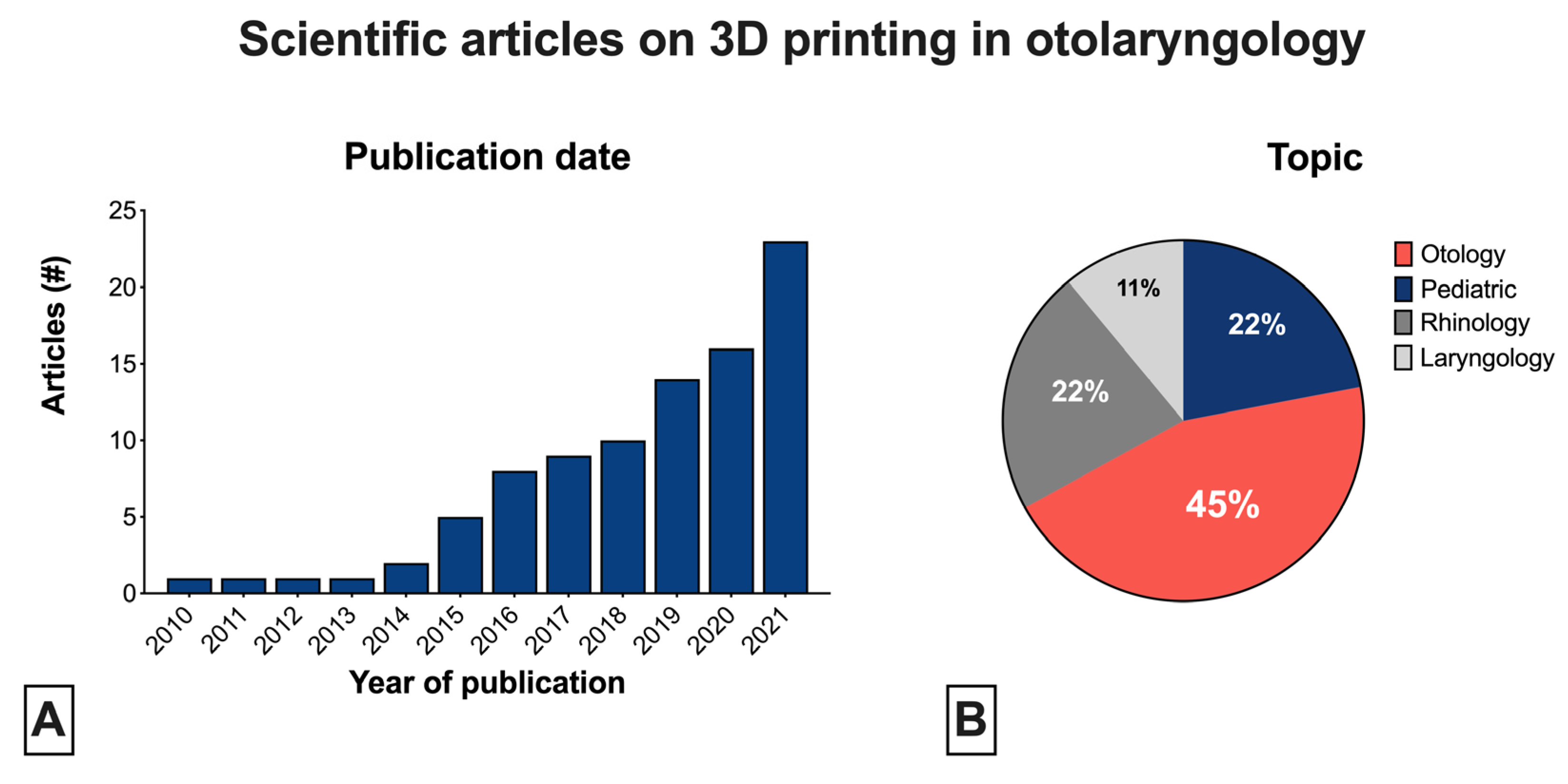 Scientific articles on 3D printing in otolaryngology

Publication date

Articles (#)

25
20
15
10
5
0

2010 2011 2012 2013 2014 2015 2016 2017 2018 2019 2020 2021

Year of publication

A

Topic

11%
22%
22%
45%

Otology
Pediatric
Rhinology
Laryngology

B